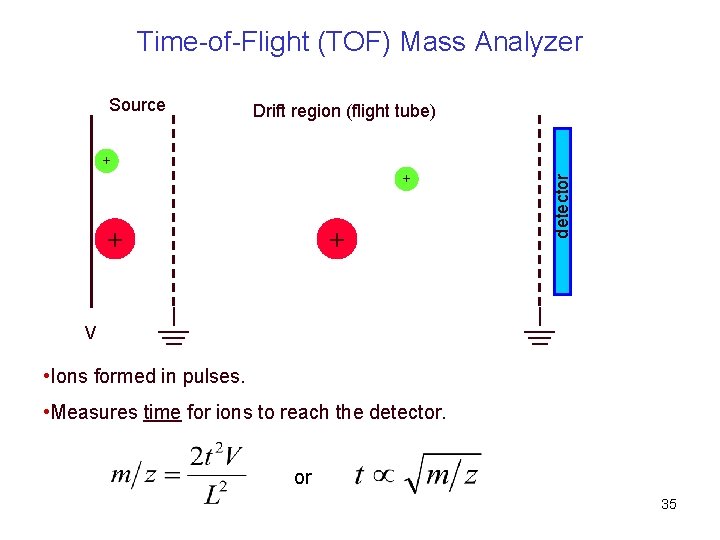 Time-of-Flight (TOF) Mass Analyzer

Source

Drift region (flight tube)

+

+

+

+

detector

V

•Ions formed in pulses.

•Measures time for ions to reach the detector.

$m/z = \frac{2t^2V}{L^2}$ or $t \propto \sqrt{m/z}$

35